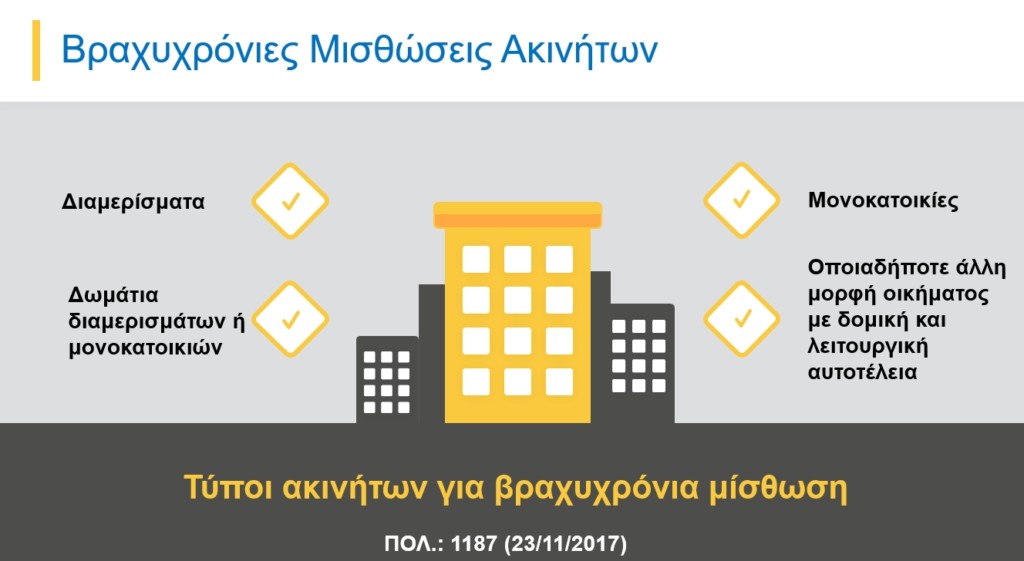 Βραχυχρόνιες Μισθώσεις Ακινήτων

Διαμερίσματα

Δωμάτια διαμερισμάτων ή μονοκατοικιών

Μονοκατοικίες

Οποιαδήποτε άλλη μορφή οικήματος με δομική και λειτουργική αυτοτέλεια

Τύποι ακινήτων για βραχυχρόνια μίσθωση

ΠΟΛ.: 1187 (23/11/2017)